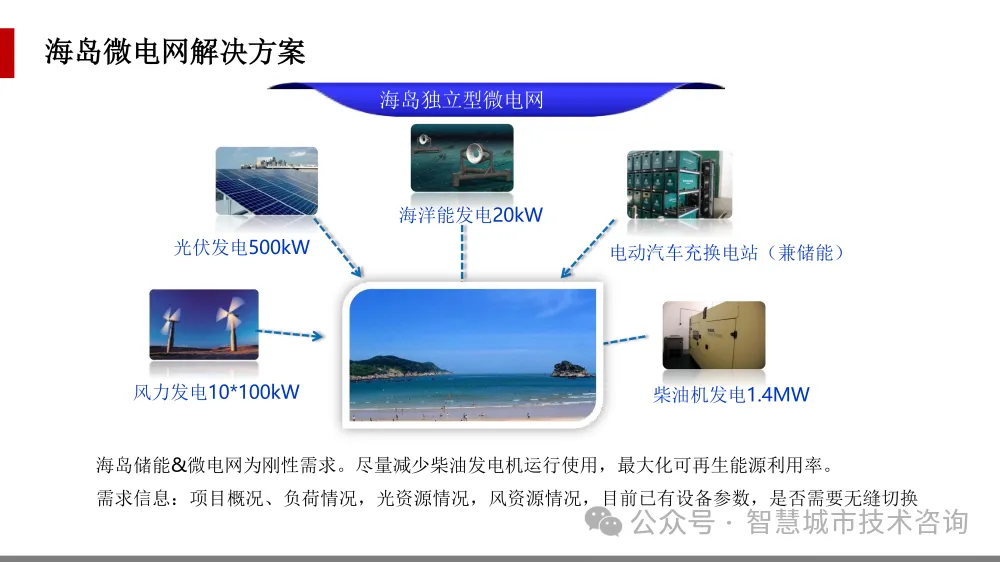 海岛微电网解决方案

海岛独立型微电网

光伏发电500kW

海洋能发电20kW

电动汽车充换电站（兼储能）

风力发电10*100kW

柴油机发电1.4MW

海岛储能&微电网为刚性需求。尽量减少柴油发电机运行使用，最大化可再生能源利用率。

需求信息：项目概况、负荷情况，光资源情况，风资源情况，目前已有设备参数，是否需要无缝切换

公众号 · 智慧城市技术咨询